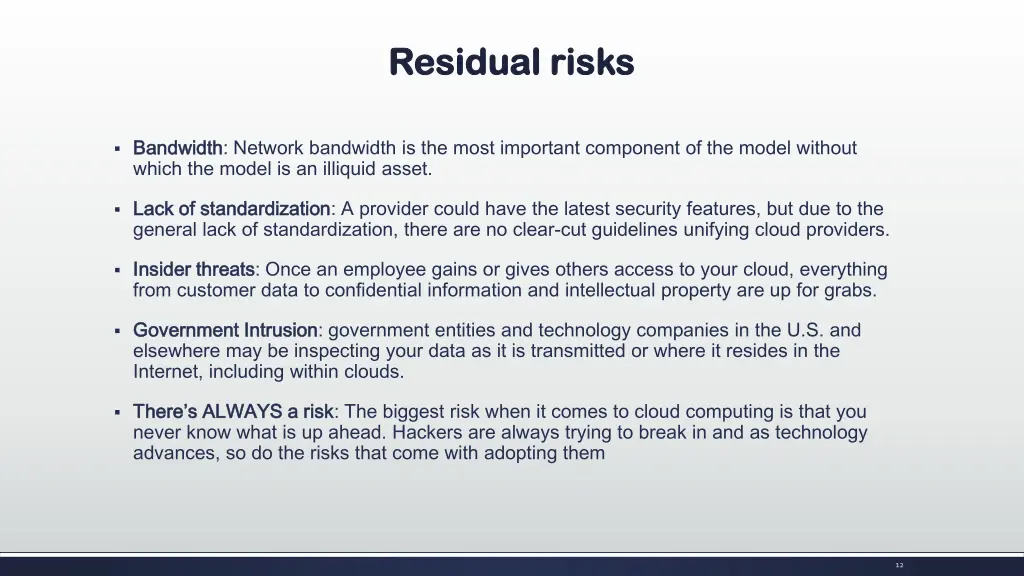 Residual risks

▪ Bandwidth: Network bandwidth is the most important component of the model without which the model is an illiquid asset.

▪ Lack of standardization: A provider could have the latest security features, but due to the general lack of standardization, there are no clear-cut guidelines unifying cloud providers.

▪ Insider threats: Once an employee gains or gives others access to your cloud, everything from customer data to confidential information and intellectual property are up for grabs.

▪ Government Intrusion: government entities and technology companies in the U.S. and elsewhere may be inspecting your data as it is transmitted or where it resides in the Internet, including within clouds.

▪ There's ALWAYS a risk: The biggest risk when it comes to cloud computing is that you never know what is up ahead. Hackers are always trying to break in and as technology advances, so do the risks that come with adopting them

12